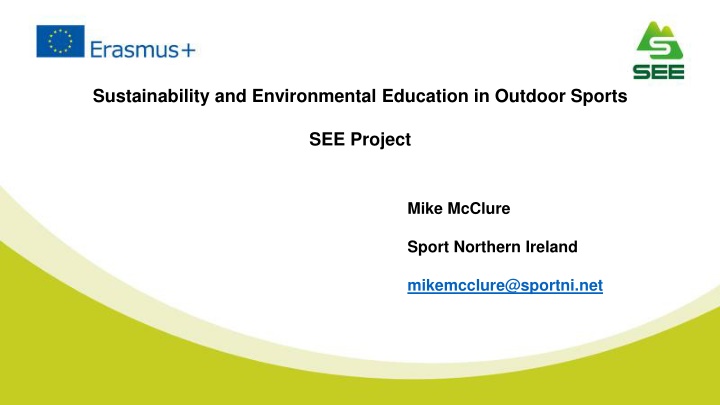 Erasmus+

SEE

Sustainability and Environmental Education in Outdoor Sports

SEE Project

Mike McClure

Sport Northern Ireland

mikemcclure@sportni.net